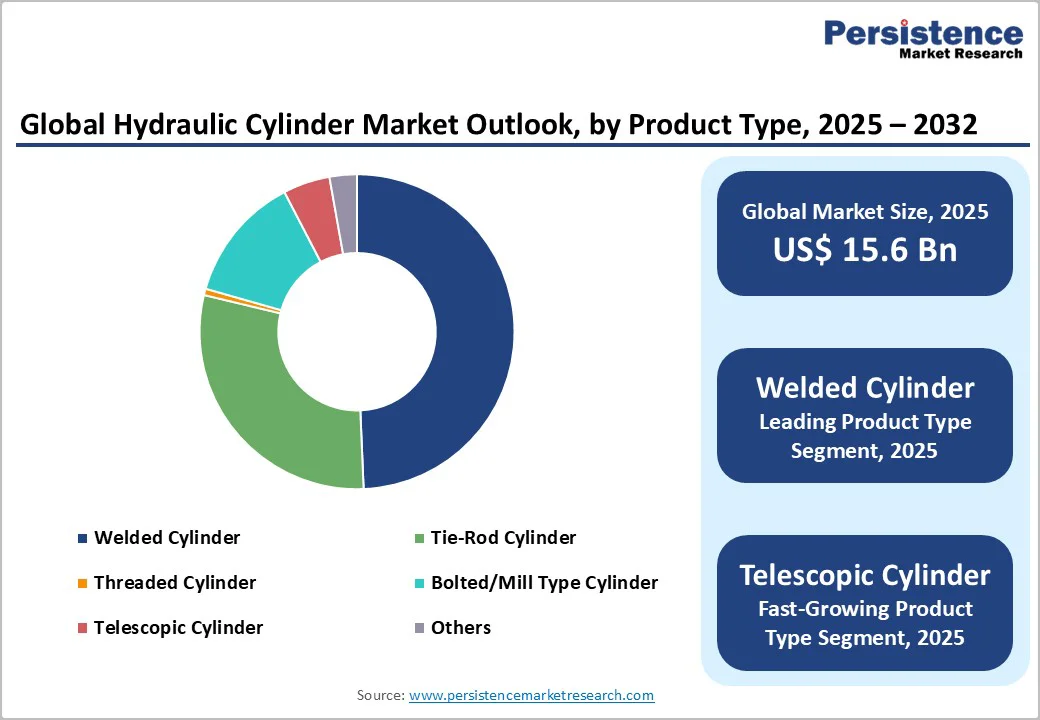 Persistence
Market Research

Global Hydraulic Cylinder Market Outlook, by Product Type, 2025 – 2032

Welded Cylinder
Tie-Rod Cylinder
Threaded Cylinder
Bolted/Mill Type Cylinder
Telescopic Cylinder
Others

Global Market Size, 2025
US$ 15.6 Bn

Welded Cylinder
Leading Product Type Segment, 2025

Telescopic Cylinder
Fast-Growing Product Type Segment, 2025

Source: www.persistencemarketresearch.com